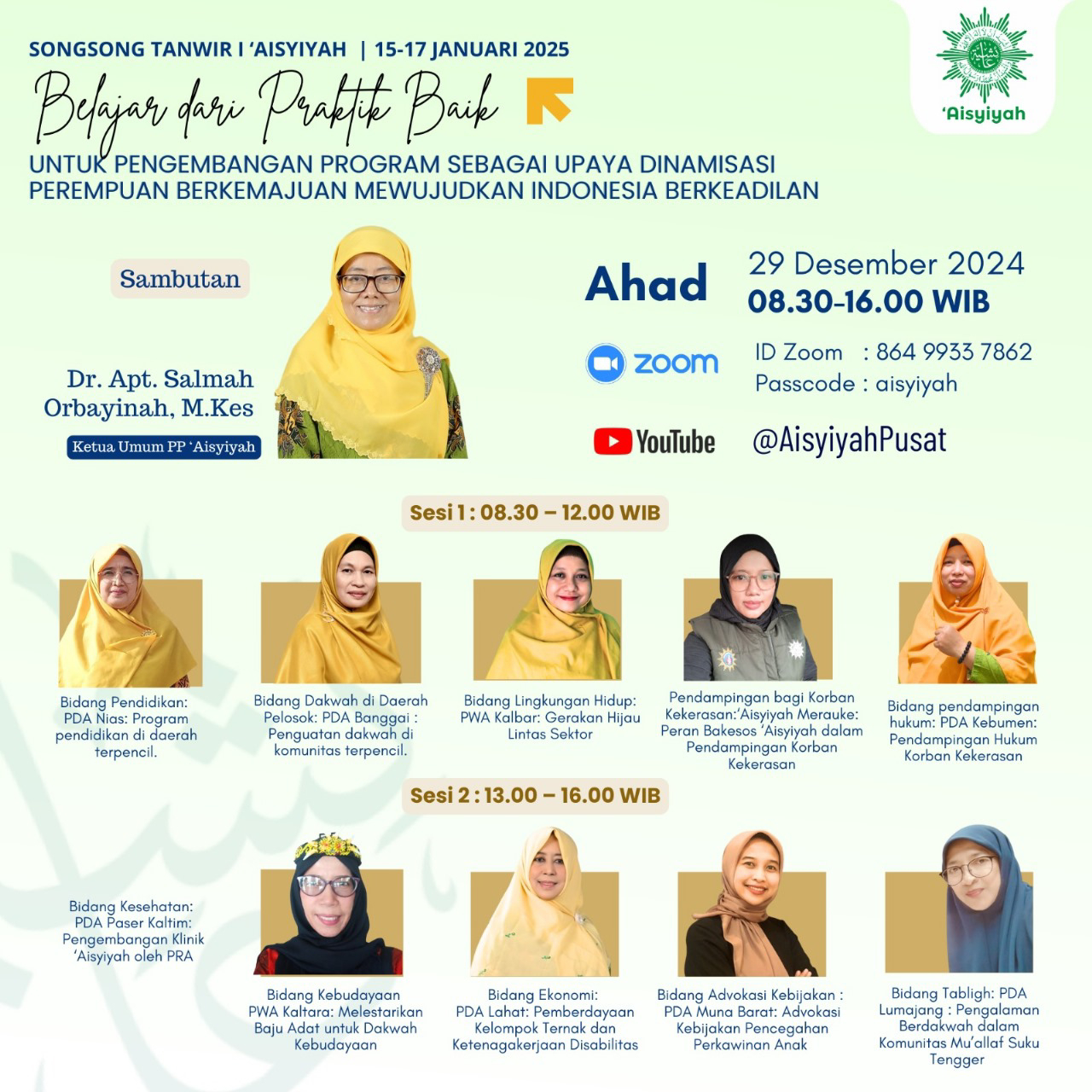 SONGSONG TANWIR I 'AISYIYAH | 15-17 JANUARI 2025

'Aisyiyah

Belajar dari Praktik Baik

UNTUK PENGEMBANGAN PROGRAM SEBAGAI UPAYA DINAMISASI PEREMPUAN BERKEMAJUAN MEWUJUDKAN INDONESIA BERKEADILAN

Sambutan

Dr. Apt. Salmah Orbayinah, M.Kes

Ketua Umum PP 'Aisyiyah

Ahad

29 Desember 2024
08.30-16.00 WIB

zoom

ID Zoom : 864 9933 7862
Passcode : aisyiyah

YouTube

@AisyiyahPusat

Sesi 1 : 08.30 – 12.00 WIB

Bidang Pendidikan: PDA Nias: Program pendidikan di daerah terpencil.

Bidang Dakwah di Daerah Pelosok: PDA Banggai : Penguatan dakwah di komunitas terpencil.

Bidang Lingkungan Hidup: PWA Kalbar: Gerakan Hijau Lintas Sektor

Pendampingan bagi Korban Kekerasan:'Aisyiyah Merauke: Peran Bakesos 'Aisyiyah dalam Pendampingan Korban Kekerasan

Bidang pendampingan hukum: PDA Kebumen: Pendampingan Hukum Korban Kekerasan

Sesi 2 : 13.00 – 16.00 WIB

Bidang Kesehatan: PDA Paser Kaltim: Pengembangan Klinik 'Aisyiyah oleh PRA

Bidang Kebudayaan PWA Kaltara: Melestarikan Baju Adat untuk Dakwah Kebudayaan

Bidang Ekonomi: PDA Lahat: Pemberdayaan Kelompok Ternak dan Ketenagakerjaan Disabilitas

Bidang Advokasi Kebijakan : PDA Muna Barat: Advokasi Kebijakan Pencegahan Perkawinan Anak

Bidang Tabligh: PDA Lumajang : Pengalaman Berdakwah dalam Komunitas Mu'allaf Suku Tengger